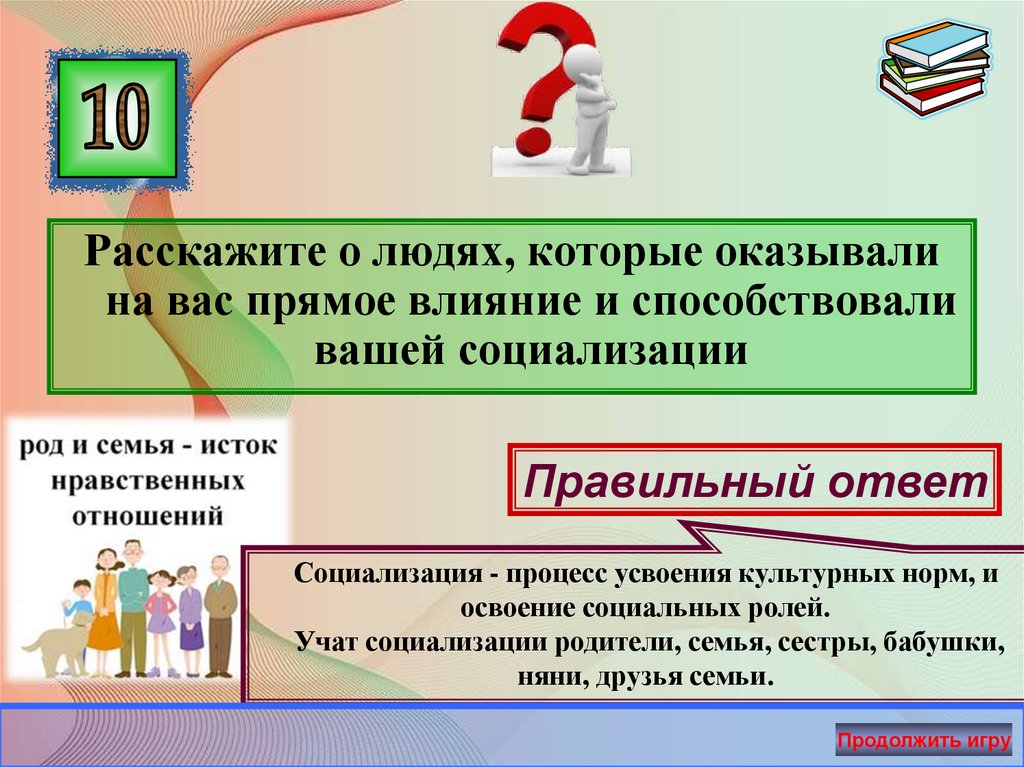 10

Расскажите о людях, которые оказывали на вас прямое влияние и способствовали вашей социализации

род и семья - исток нравственных отношений

Правильный ответ

Социализация - процесс усвоения культурных норм, и освоение социальных ролей.
Учат социализации родители, семья, сестры, бабушки, няни, друзья семьи.

Продолжить игру